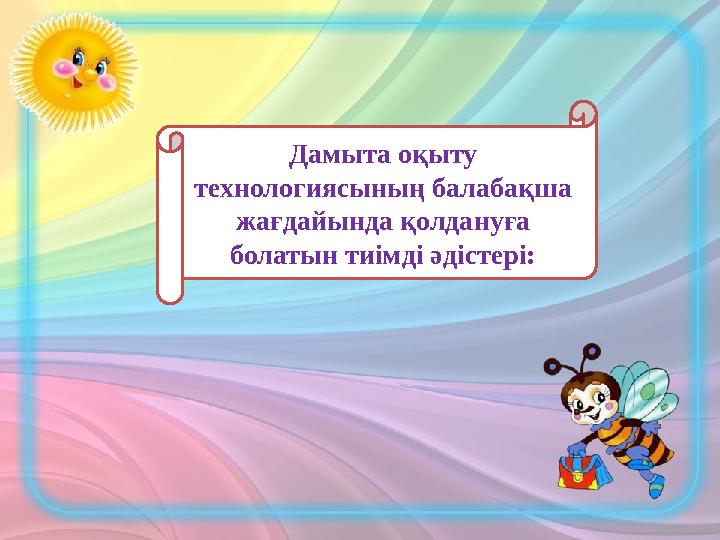 Дамыта оқыту технологиясының балабақша жағдайында қолдануға болатын тиімді әдістері: